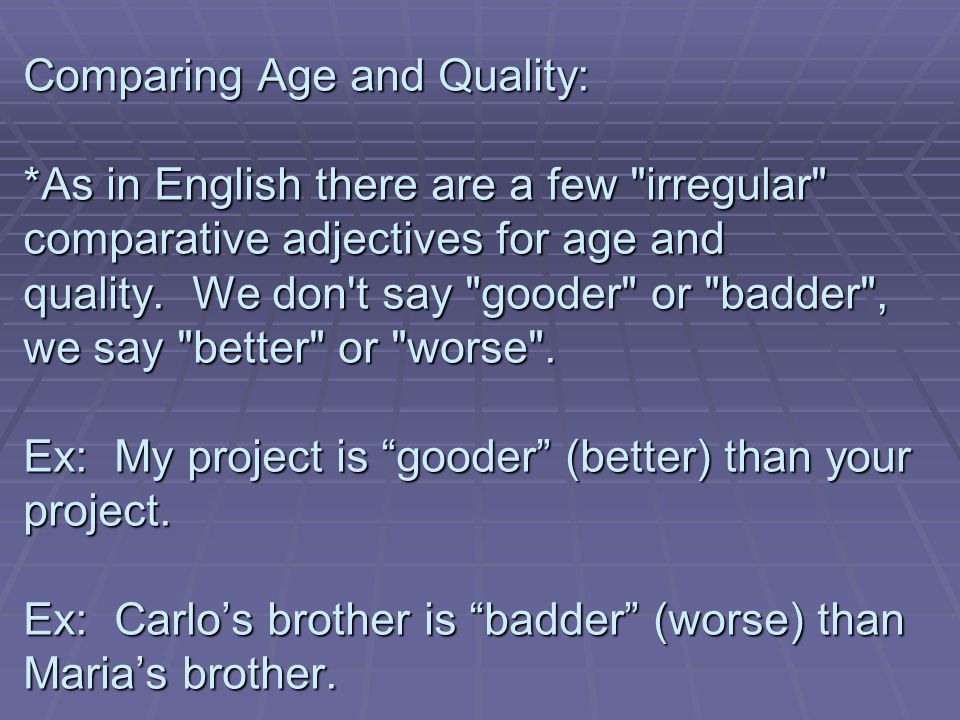 Comparing Age and Quality:

*As in English there are a few "irregular" comparative adjectives for age and quality.  We don't say "gooder" or "badder", we say "better" or "worse".

Ex:  My project is “gooder” (better) than your project.

Ex:  Carlo’s brother is “badder” (worse) than Maria’s brother.